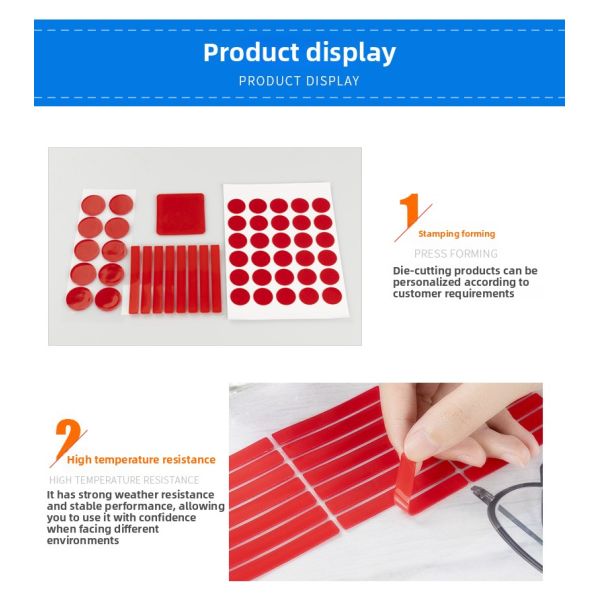 Product display
PRODUCT DISPLAY

1
Stamping forming
PRESS FORMING
Die-cutting products can be personalized according to customer requirements

2
High temperature resistance
HIGH TEMPERATURE RESISTANCE
It has strong weather resistance and stable performance, allowing you to use it with confidence when facing different environments